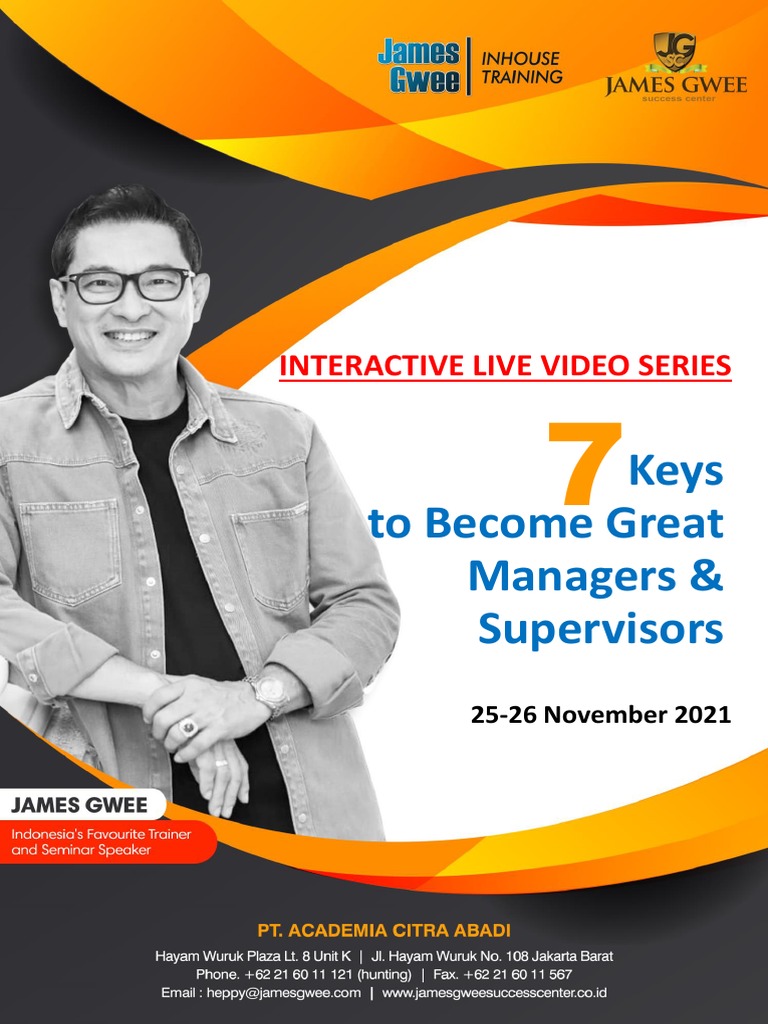 James Gwee | INHOUSE TRAINING

JG
JAMES GWEE
success center

INTERACTIVE LIVE VIDEO SERIES

7 Keys to Become Great Managers & Supervisors

25-26 November 2021

JAMES GWEE
Indonesia's Favourite Trainer and Seminar Speaker

PT. ACADEMIA CITRA ABADI
Hayam Wuruk Plaza Lt. 8 Unit K | Jl. Hayam Wuruk No. 108 Jakarta Barat
Phone. +62 21 60 11 121 (hunting) | Fax. +62 21 60 11 567
Email : heppy@jamesgwee.com | www.jamesgweesuccesscenter.co.id